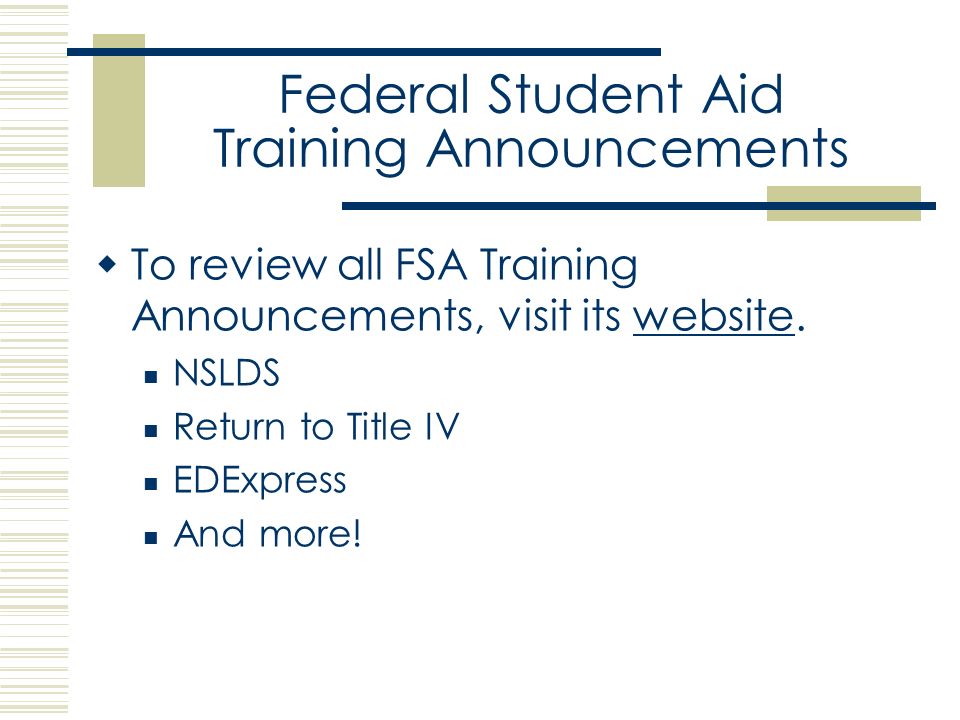 Federal Student Aid Training Announcements

To review all FSA Training Announcements, visit its website.

NSLDS

Return to Title IV

EDExpress

And more!